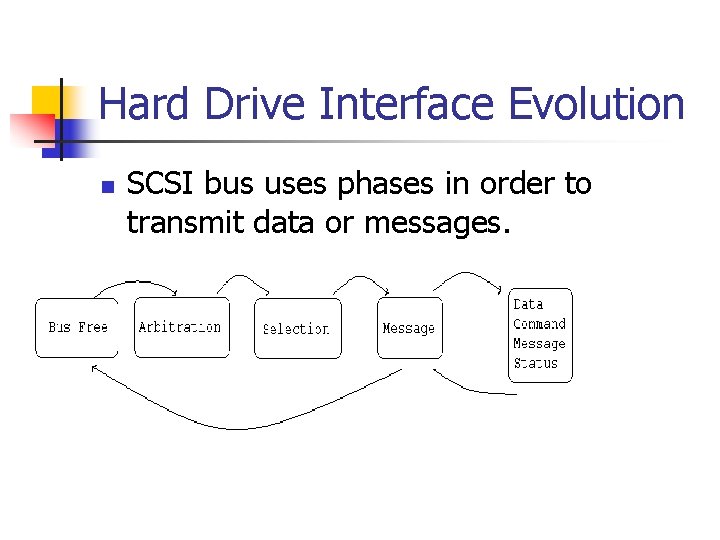 Hard Drive Interface Evolution

SCSI bus uses phases in order to transmit data or messages.

Bus Free

Arbitration

Selection

Message

Data
Command
Message
Status